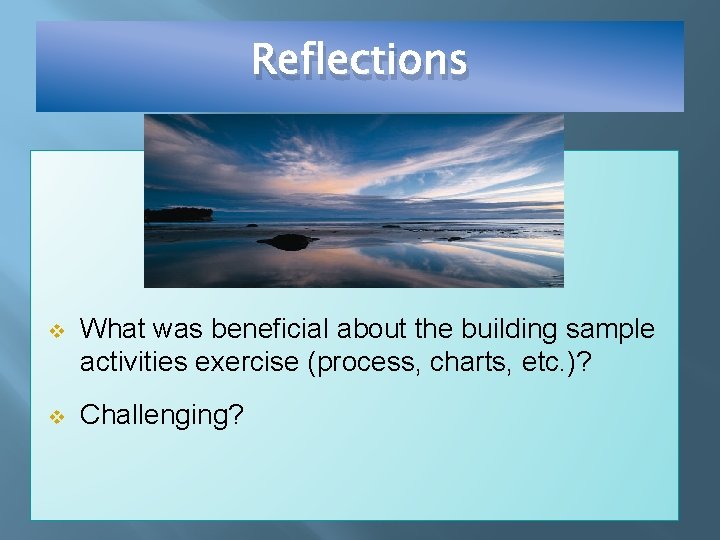 Reflections

What was beneficial about the building sample activities exercise (process, charts, etc.)?

Challenging?